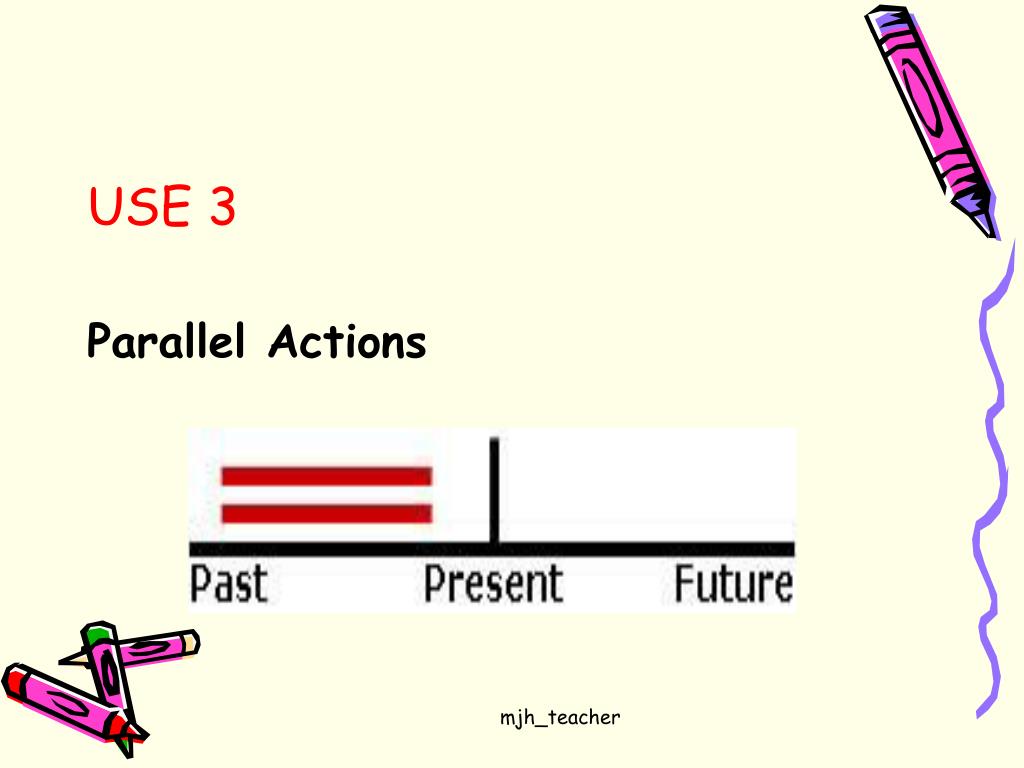 USE 3

Parallel Actions

Past Present Future

mjh_teacher